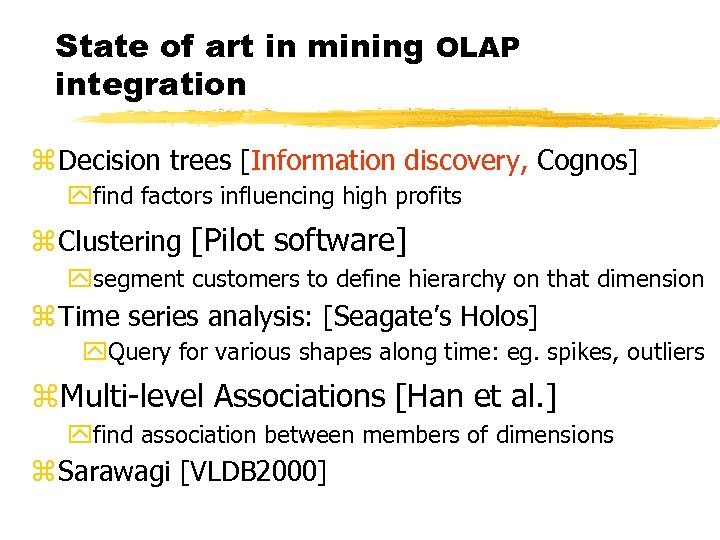 State of art in mining OLAP integration

Decision trees [Information discovery, Cognos]

find factors influencing high profits

Clustering [Pilot software]

segment customers to define hierarchy on that dimension

Time series analysis: [Seagate's Holos]

Query for various shapes along time: eg. spikes, outliers

Multi-level Associations [Han et al.]

find association between members of dimensions

Sarawagi [VLDB2000]